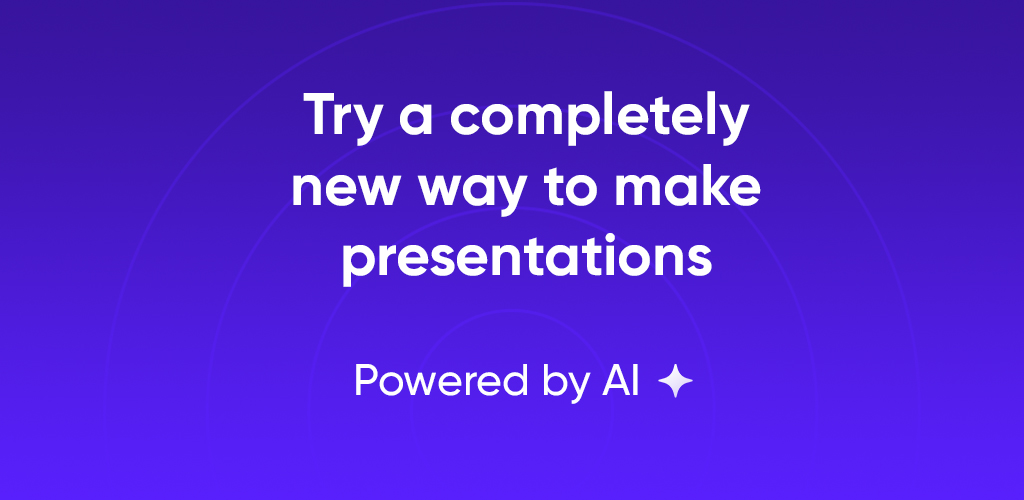 Try a completely new way to make presentations

Powered by AI